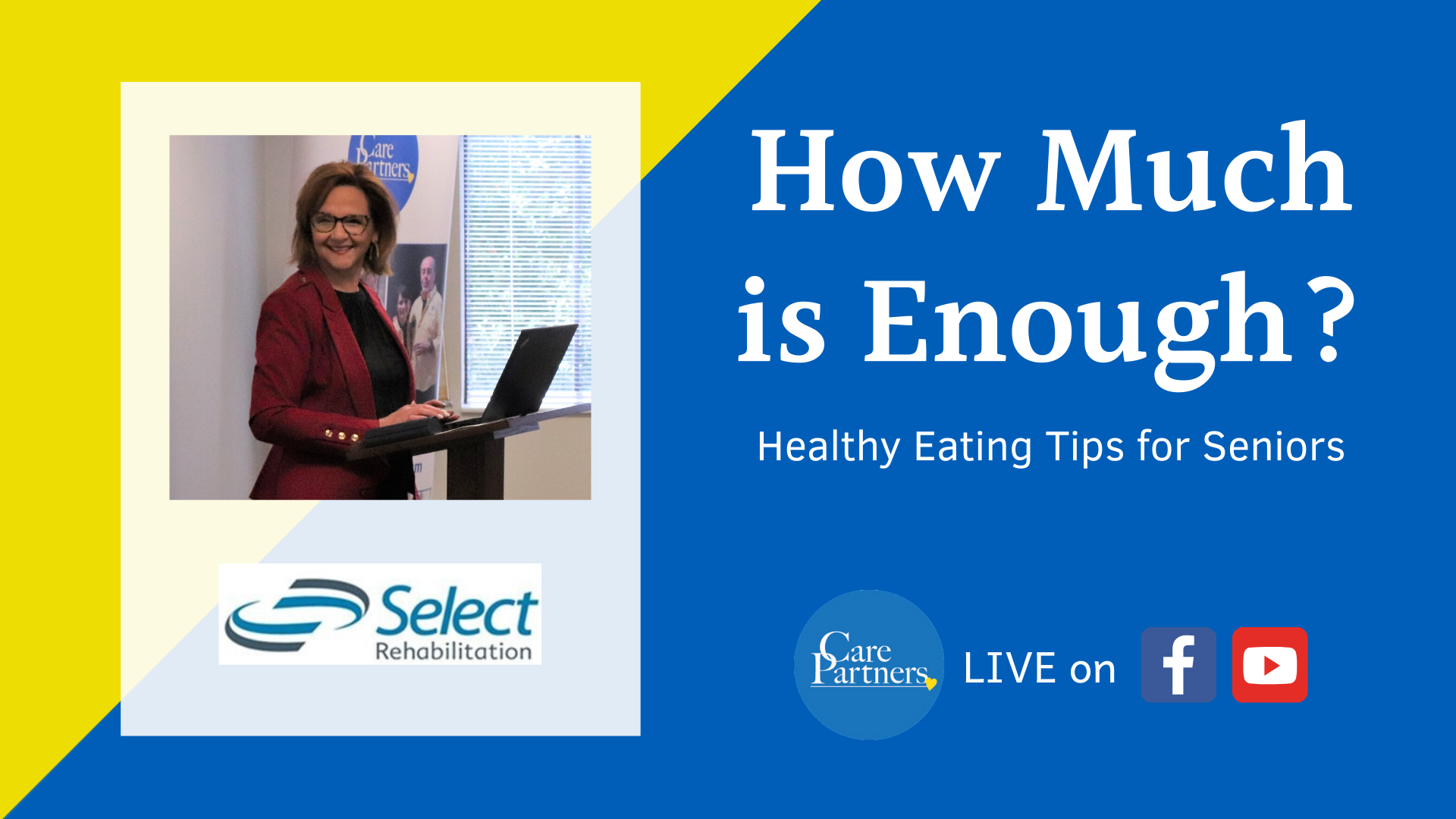 Care Partners

Select Rehabilitation

How Much is Enough?

Healthy Eating Tips for Seniors

Care Partners LIVE on